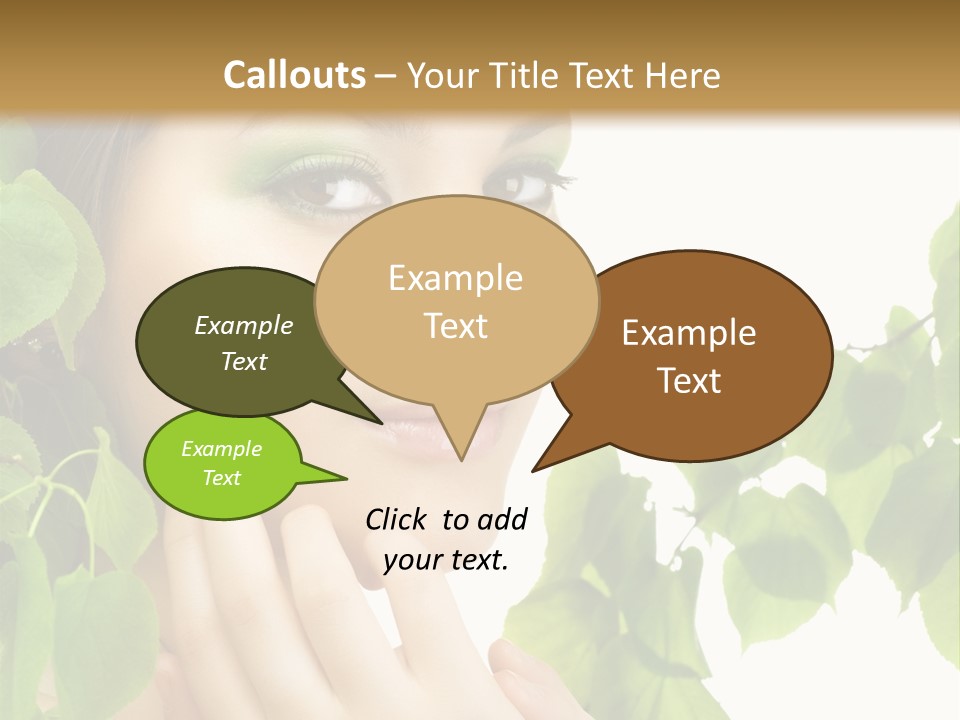 Callouts – Your Title Text Here

Example Text

Example Text

Example Text

Example Text

Click to add your text.